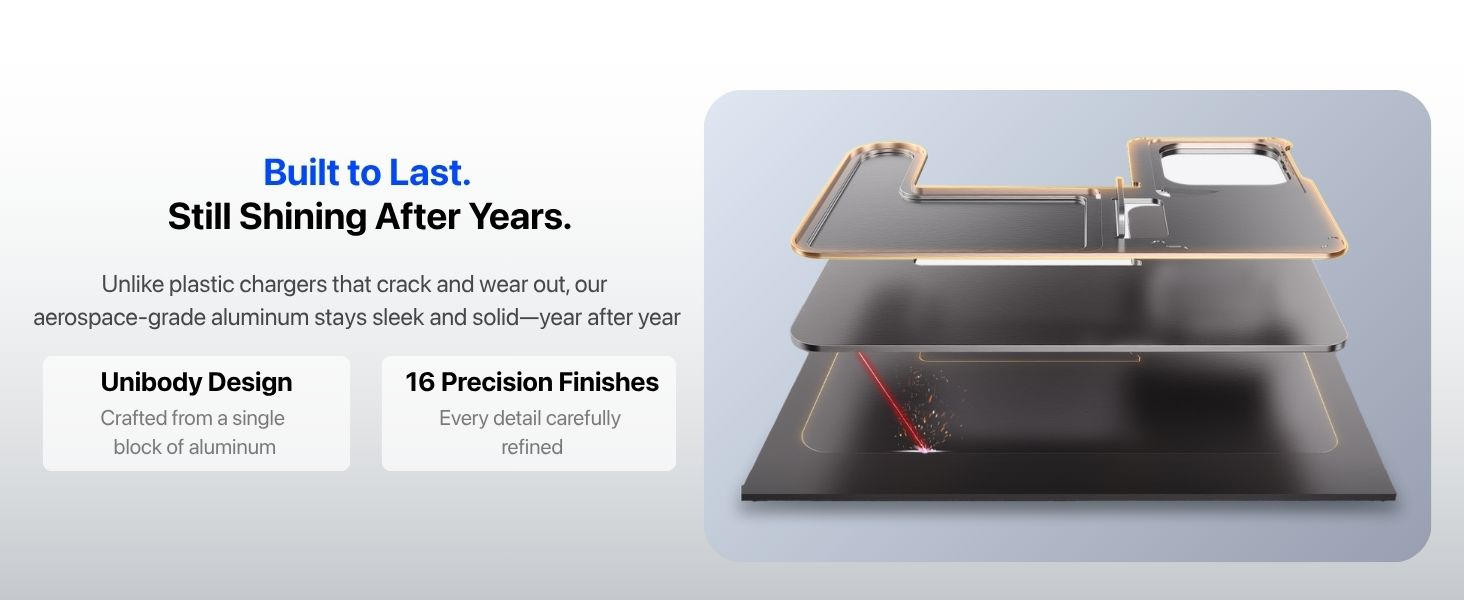 Built to Last.
Still Shining After Years.

Unlike plastic chargers that crack and wear out, our aerospace-grade aluminum stays sleek and solid—year after year

Unibody Design
Crafted from a single block of aluminum

16 Precision Finishes
Every detail carefully refined